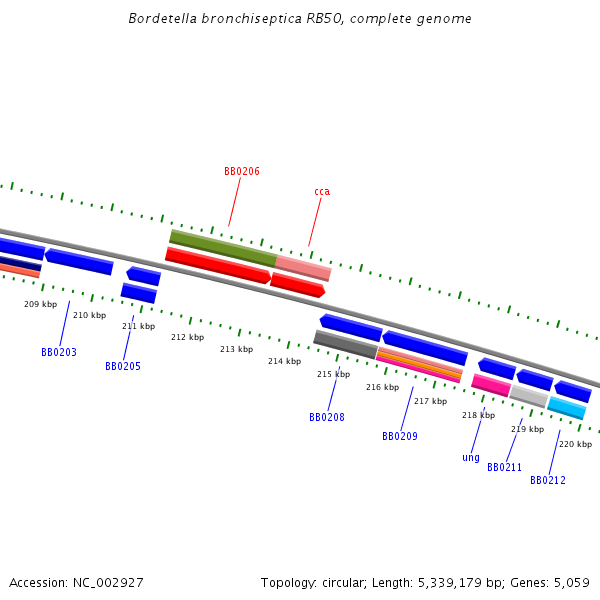 Bordetella bronchiseptica RB50, complete genome

BB0206

cca

209 kbp

210 kbp

211 kbp

212 kbp

213 kbp

214 kbp

215 kbp

216 kbp

217 kbp

218 kbp

219 kbp

220 kbp

BB0203

BB0205

BB0208

BB0209

ung

BB0211

BB0212

Accession: NC_002927

Topology: circular; Length: 5,339,179 bp; Genes: 5,059